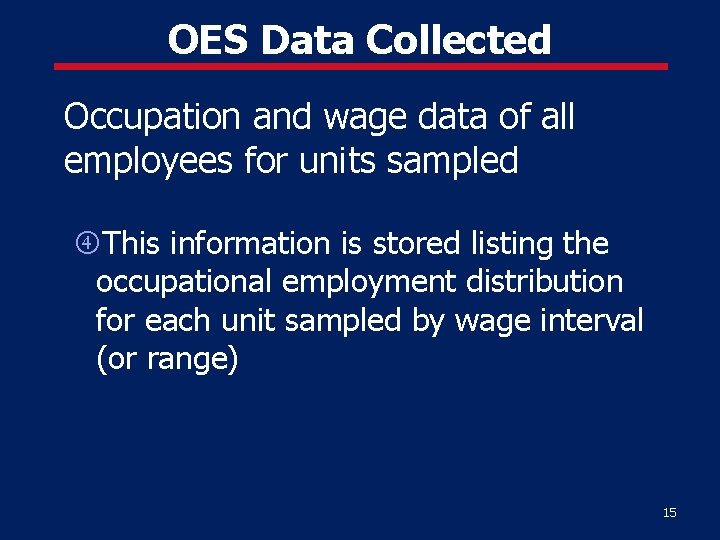 OES Data Collected

Occupation and wage data of all employees for units sampled

④This information is stored listing the occupational employment distribution for each unit sampled by wage interval (or range)

15